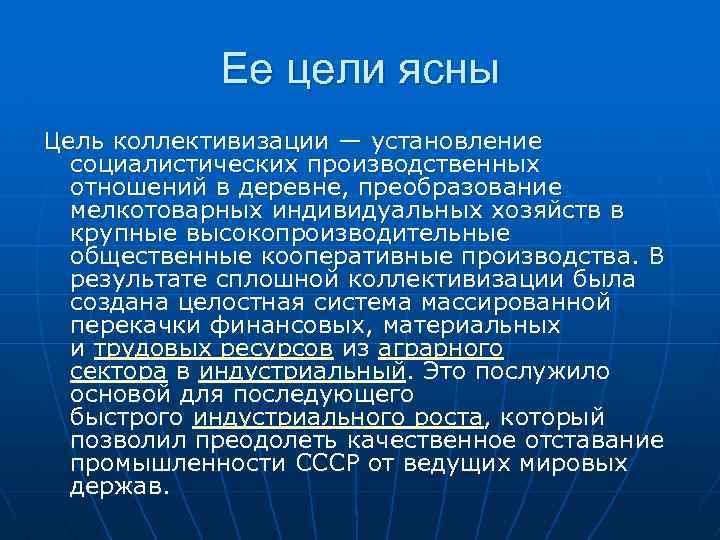 Ее цели ясны

Цель коллективизации — установление социалистических производственных отношений в деревне, преобразование мелкотоварных индивидуальных хозяйств в крупные высокопроизводительные общественные кооперативные производства. В результате сплошной коллективизации была создана целостная система массированной перекачки финансовых, материальных и трудовых ресурсов из аграрного сектора в индустриальный. Это послужило основой для последующего быстрого индустриального роста, который позволил преодолеть качественное отставание промышленности СССР от ведущих мировых держав.